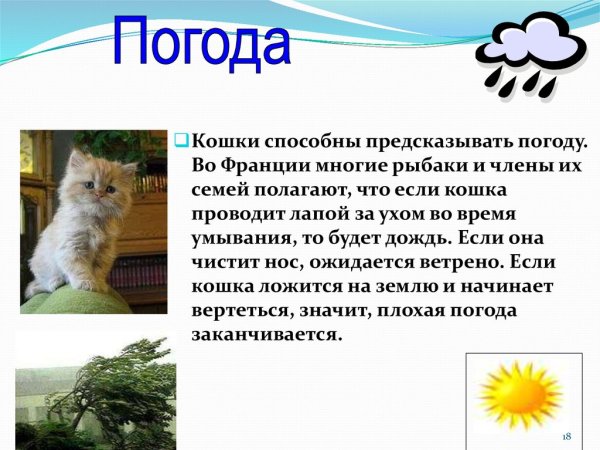 Погода

Кошки способны предсказывать погоду. Во Франции многие рыбаки и члены их семей полагают, что если кошка проводит лапой за ухом во время умывания, то будет дождь. Если она чистит нос, ожидается ветрено. Если кошка ложится на землю и начинает вертеться, значит, плохая погода заканчивается.

18